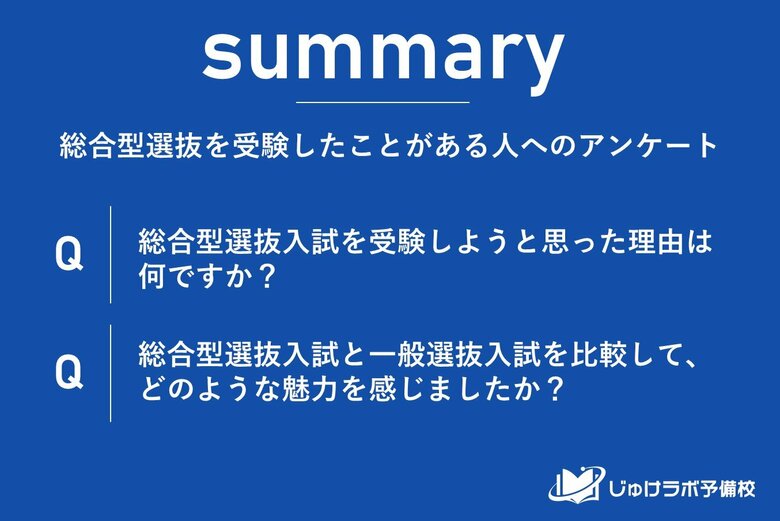 summary

総合型選抜を受験したことがある人へのアンケート

Q

総合型選抜入試を受験しようと思った理由は何ですか？

Q

総合型選抜入試と一般選抜入試を比較して、どのような魅力を感じましたか？

じゅけラボ予備校